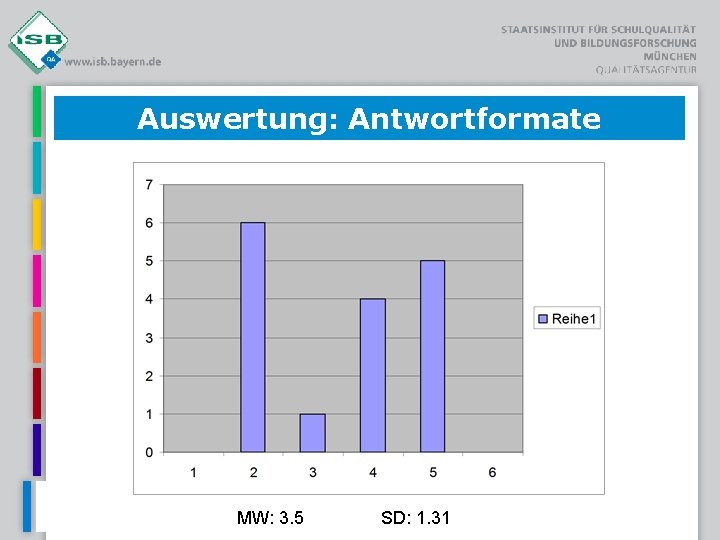 ISB
QA
www.isb.bayern.de

STAATSINSTITUT FÜR SCHULQUALITÄT
UND BILDUNGSFORSCHUNG
MÜNCHEN
QUALITÄTSAGENTUR

Auswertung: Antwortformate

7
6
5
4
3
2
1
0

1 2 3 4 5 6

Reihe1

MW: 3.5 SD: 1.31